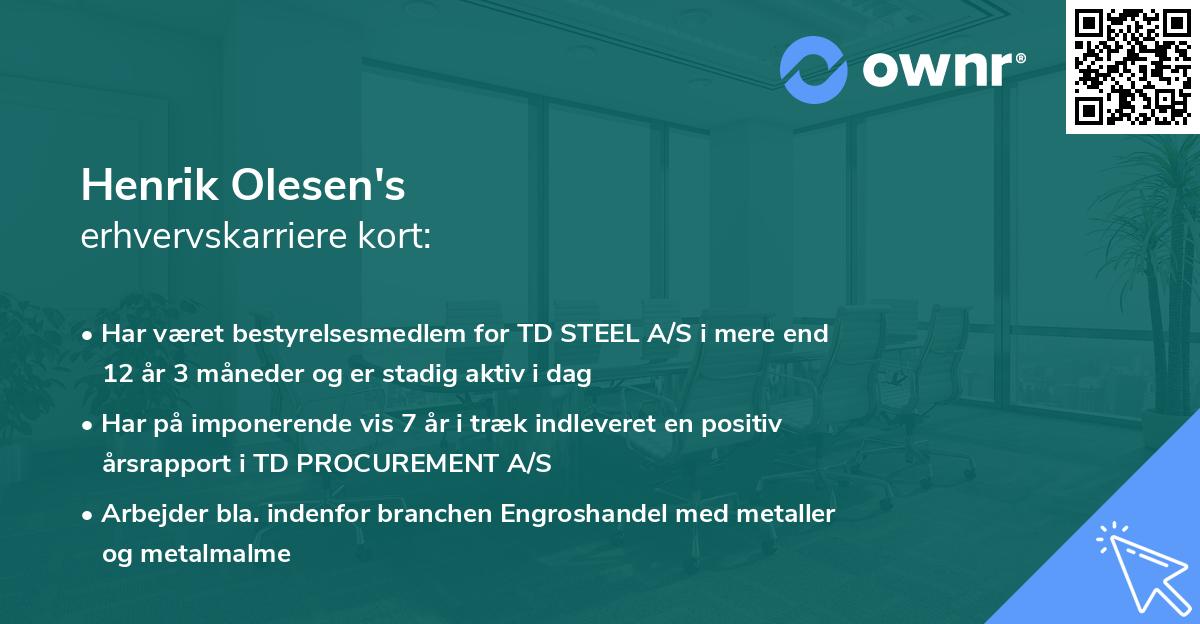 ownr®

Henrik Olesen's
erhvervskarriere kort:

• Har været bestyrelsesmedlem for TD STEEL A/S i mere end 12 år 3 måneder og er stadig aktiv i dag
• Har på imponerende vis 7 år i træk indleveret en positiv årsrapport i TD PROCUREMENT A/S
• Arbejder bla. indenfor branchen Engroshandel med metaller og metalmalme